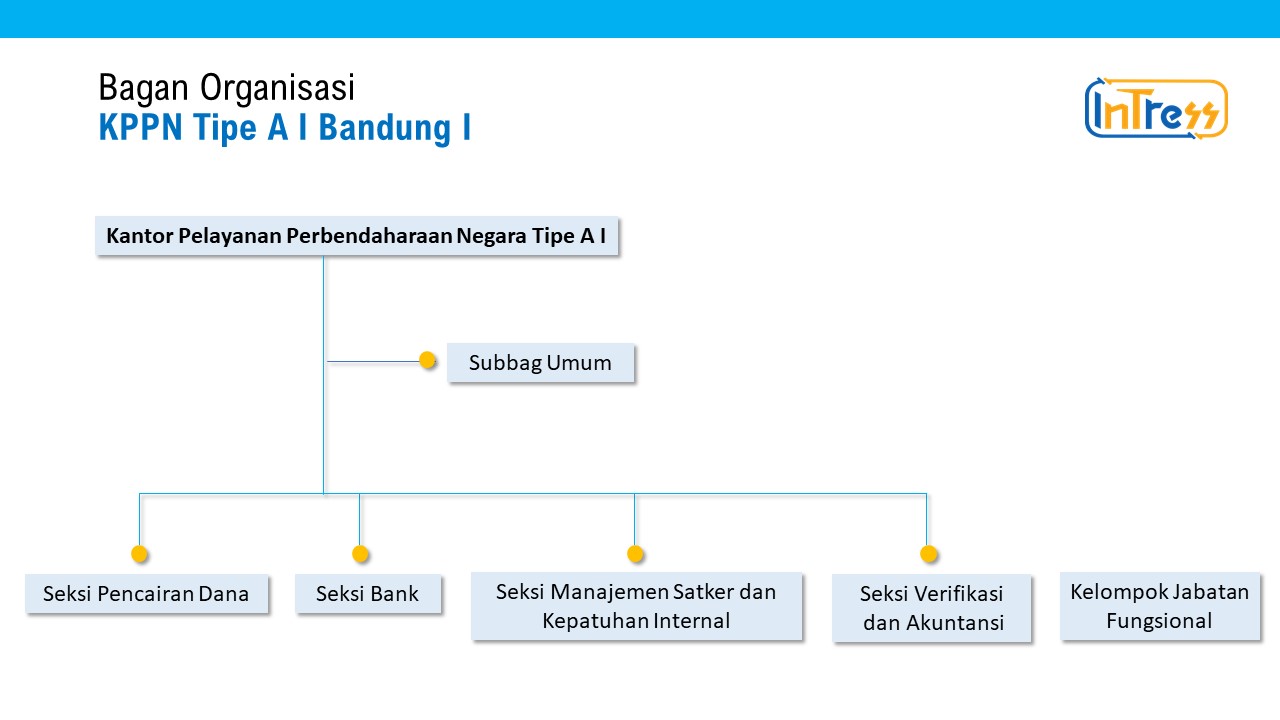 Bagan Organisasi
KPPN Tipe A I Bandung I

InTress

Kantor Pelayanan Perbendaharaan Negara Tipe A I

Subbag Umum

Seksi Pencairan Dana

Seksi Bank

Seksi Manajemen Satker dan Kepatuhan Internal

Seksi Verifikasi dan Akuntansi

Kelompok Jabatan Fungsional